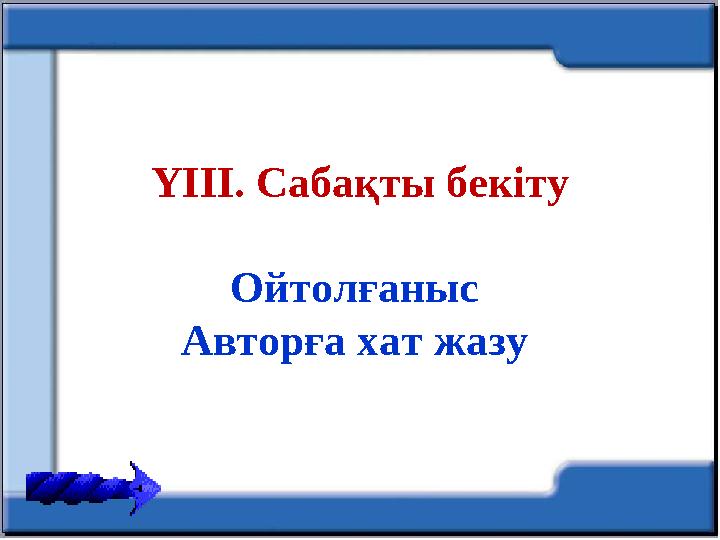 ҮІІІ. Сабақты бекіту

Ойтолғаныс
Авторға хат жазу